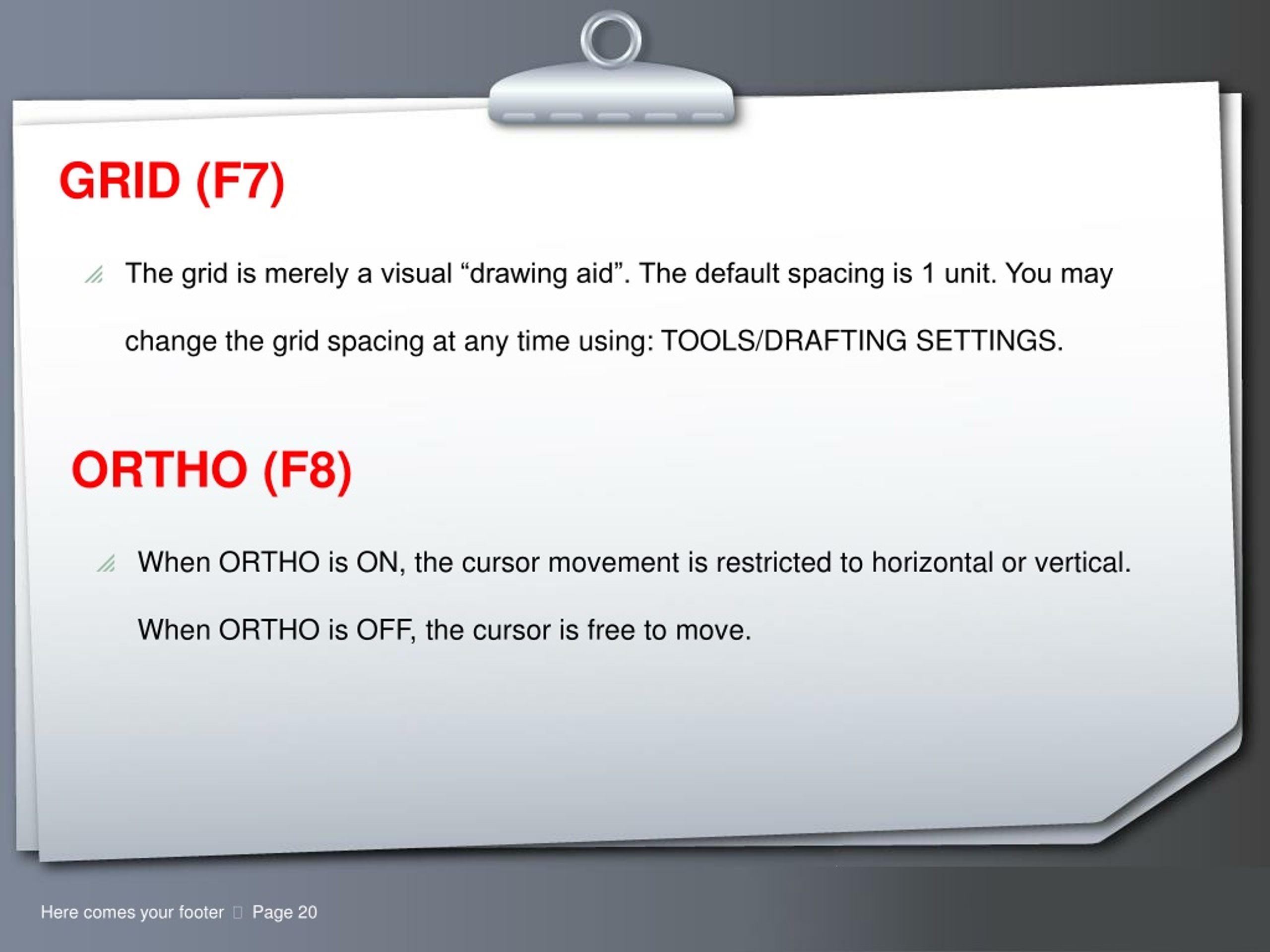 GRID (F7)

The grid is merely a visual “drawing aid”. The default spacing is 1 unit. You may change the grid spacing at any time using: TOOLS/DRAFTING SETTINGS.

ORTHO (F8)

When ORTHO is ON, the cursor movement is restricted to horizontal or vertical. When ORTHO is OFF, the cursor is free to move.

Here comes your footer  Page 20